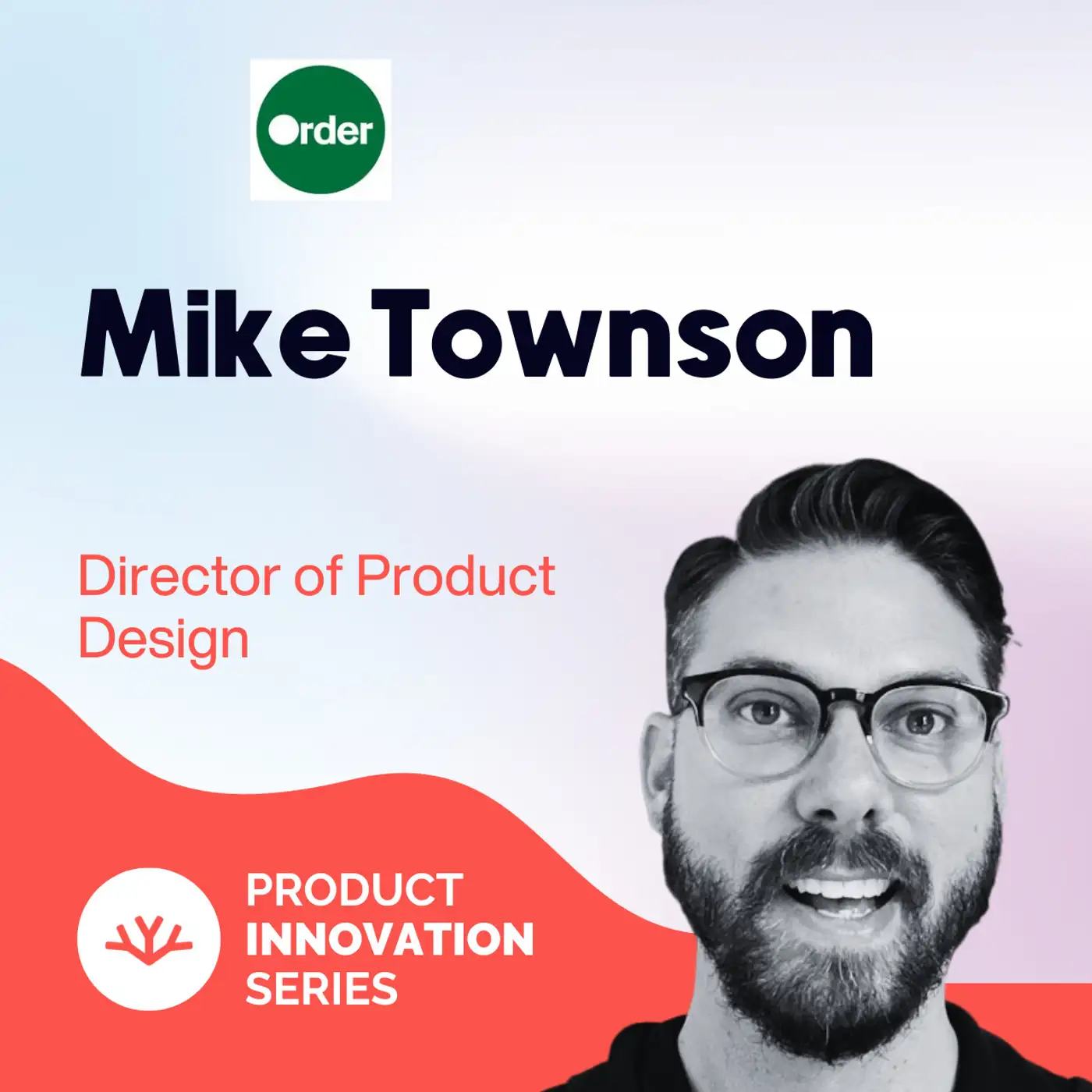 Order

Mike Townson

Director of Product Design

PRODUCT INNOVATION SERIES